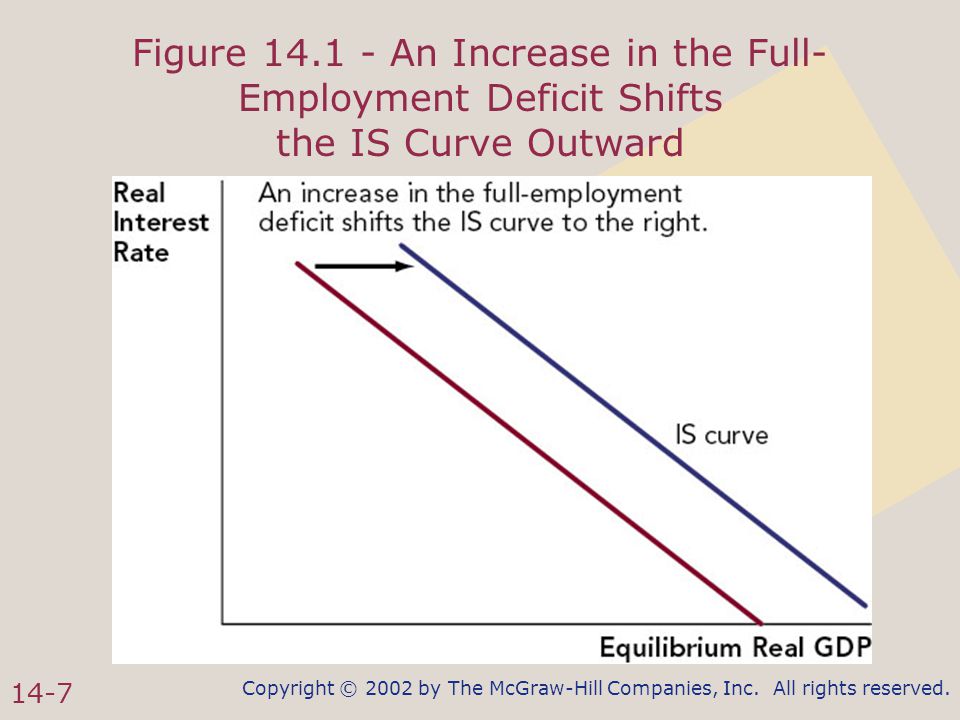 Figure 14.1 - An Increase in the Full-Employment Deficit Shifts the IS Curve Outward

Real Interest Rate

An increase in the full-employment deficit shifts the IS curve to the right.

IS curve

Equilibrium Real GDP

14-7

Copyright © 2002 by The McGraw-Hill Companies, Inc. All rights reserved.